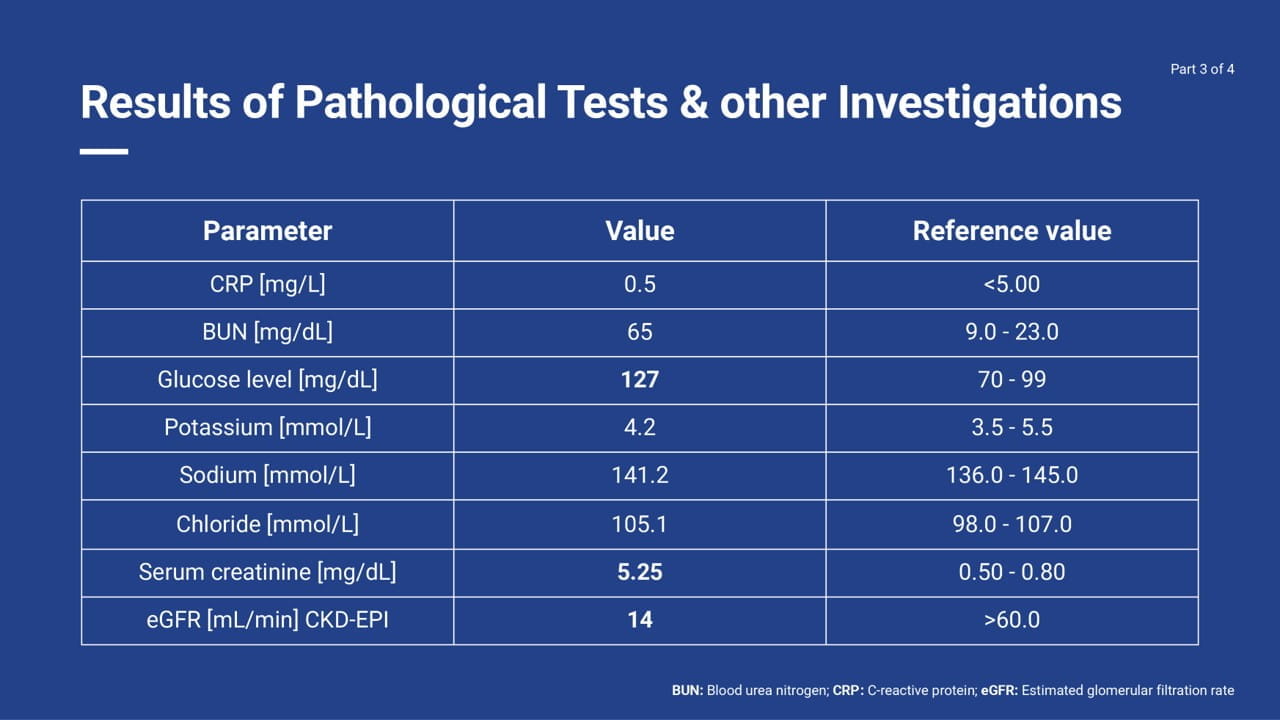 Part 3 of 4

Results of Pathological Tests & other Investigations

| Parameter | Value | Reference value |
|---|---|---|
| CRP [mg/L] | 0.5 | <5.00 |
| BUN [mg/dL] | 65 | 9.0 - 23.0 |
| Glucose level [mg/dL] | 127 | 70 - 99 |
| Potassium [mmol/L] | 4.2 | 3.5 - 5.5 |
| Sodium [mmol/L] | 141.2 | 136.0 - 145.0 |
| Chloride [mmol/L] | 105.1 | 98.0 - 107.0 |
| Serum creatinine [mg/dL] | 5.25 | 0.50 - 0.80 |
| eGFR [mL/min] CKD-EPI | 14 | >60.0 |

BUN: Blood urea nitrogen; CRP: C-reactive protein; eGFR: Estimated glomerular filtration rate